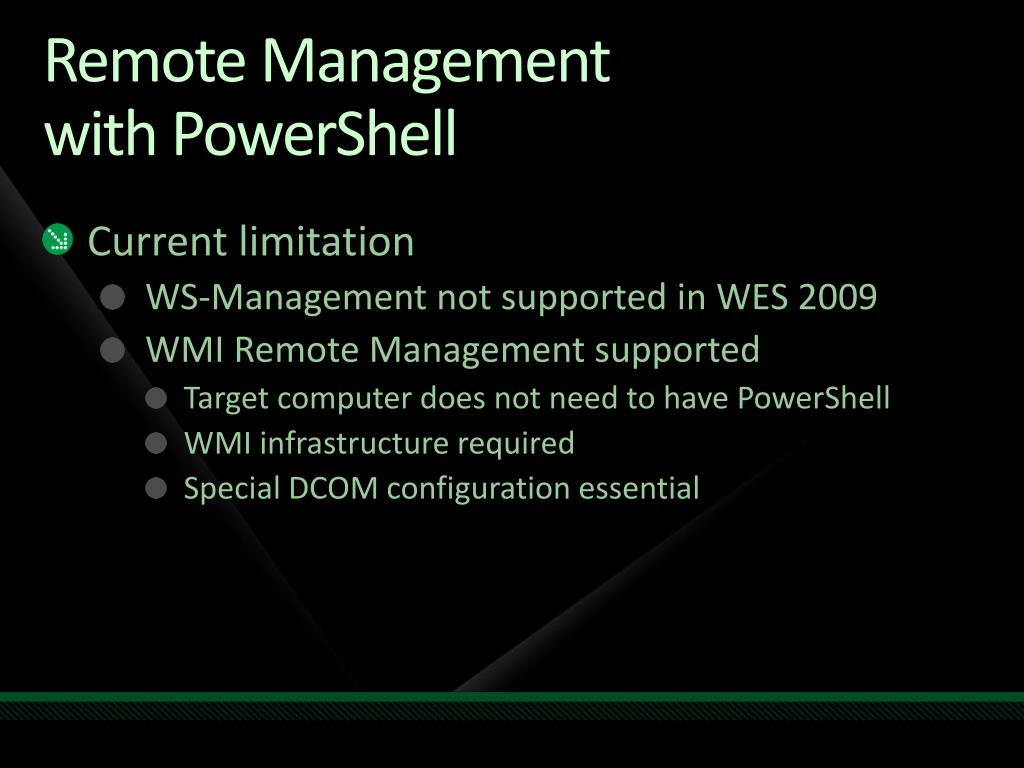 Remote Management with PowerShell

Current limitation

WS-Management not supported in WES 2009

WMI Remote Management supported

Target computer does not need to have PowerShell

WMI infrastructure required

Special DCOM configuration essential